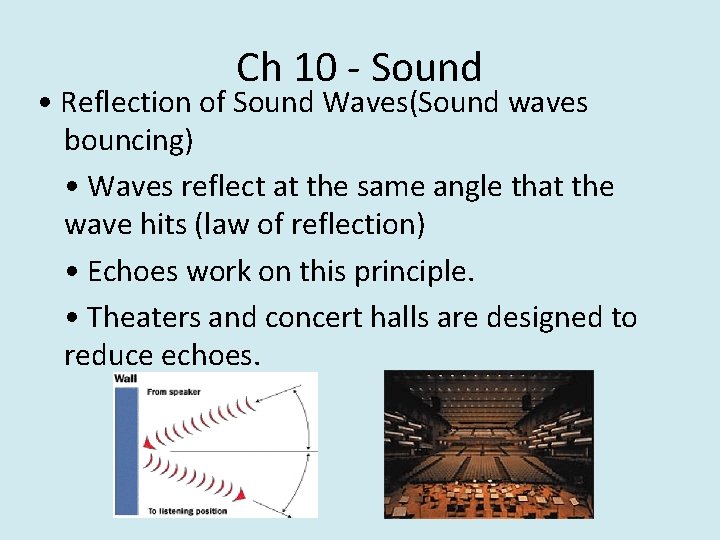 Ch 10 - Sound

• Reflection of Sound Waves(Sound waves bouncing)

• Waves reflect at the same angle that the wave hits (law of reflection)

• Echoes work on this principle.

• Theaters and concert halls are designed to reduce echoes.

Wall

From speaker

To listening position